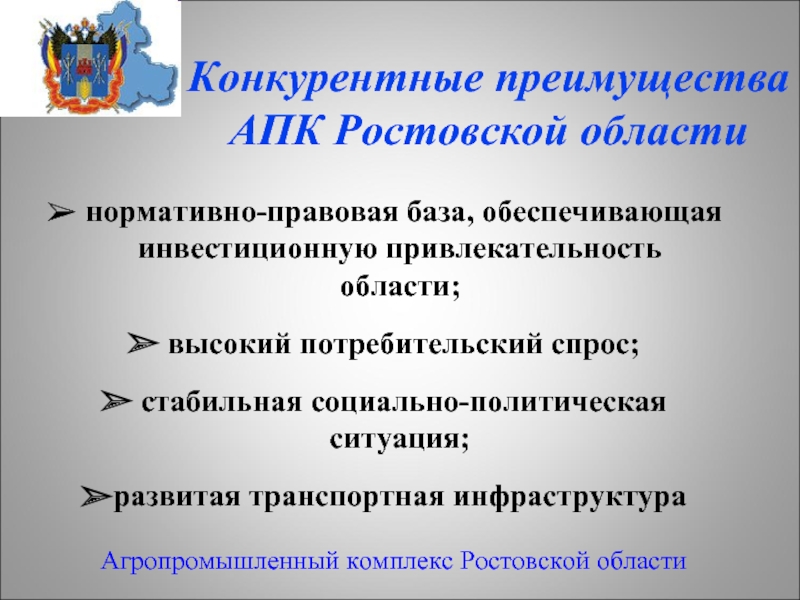 Конкурентные преимущества АПК Ростовской области

➢ нормативно-правовая база, обеспечивающая инвестиционную привлекательность области;

➢ высокий потребительский спрос;

➢ стабильная социально-политическая ситуация;

➢развитая транспортная инфраструктура

Агропромышленный комплекс Ростовской области